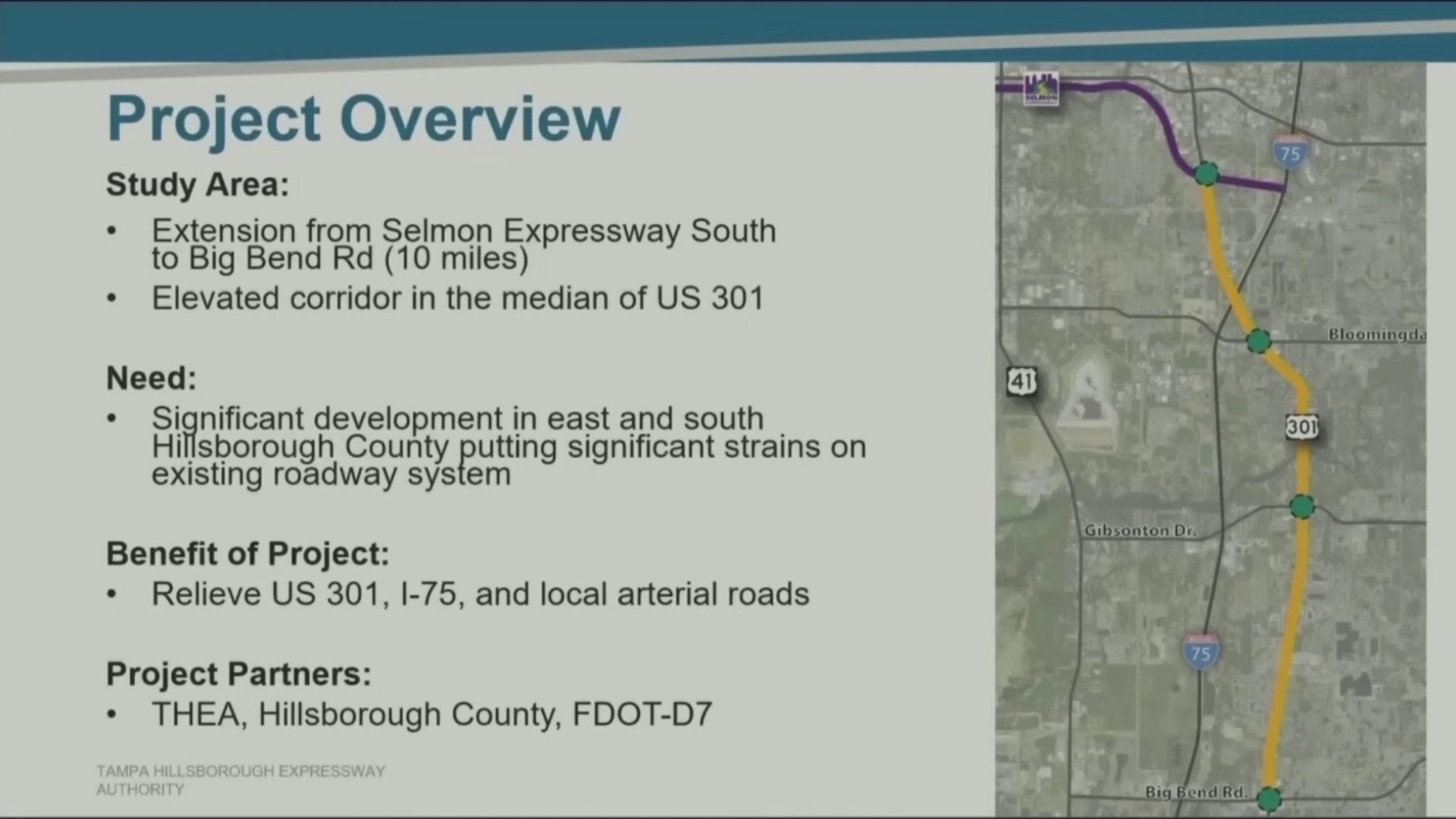 Project Overview

Study Area:

• Extension from Selmon Expressway South to Big Bend Rd (10 miles)
• Elevated corridor in the median of US 301

Need:

• Significant development in east and south Hillsborough County putting significant strains on existing roadway system

Benefit of Project:

• Relieve US 301, I-75, and local arterial roads

Project Partners:

• THEA, Hillsborough County, FDOT-D7

TAMPA HILLSBOROUGH EXPRESSWAY AUTHORITY

SELMON

75

Bloomingda

41

301

Gibsonton Dr.

75

Big Bend Rd.